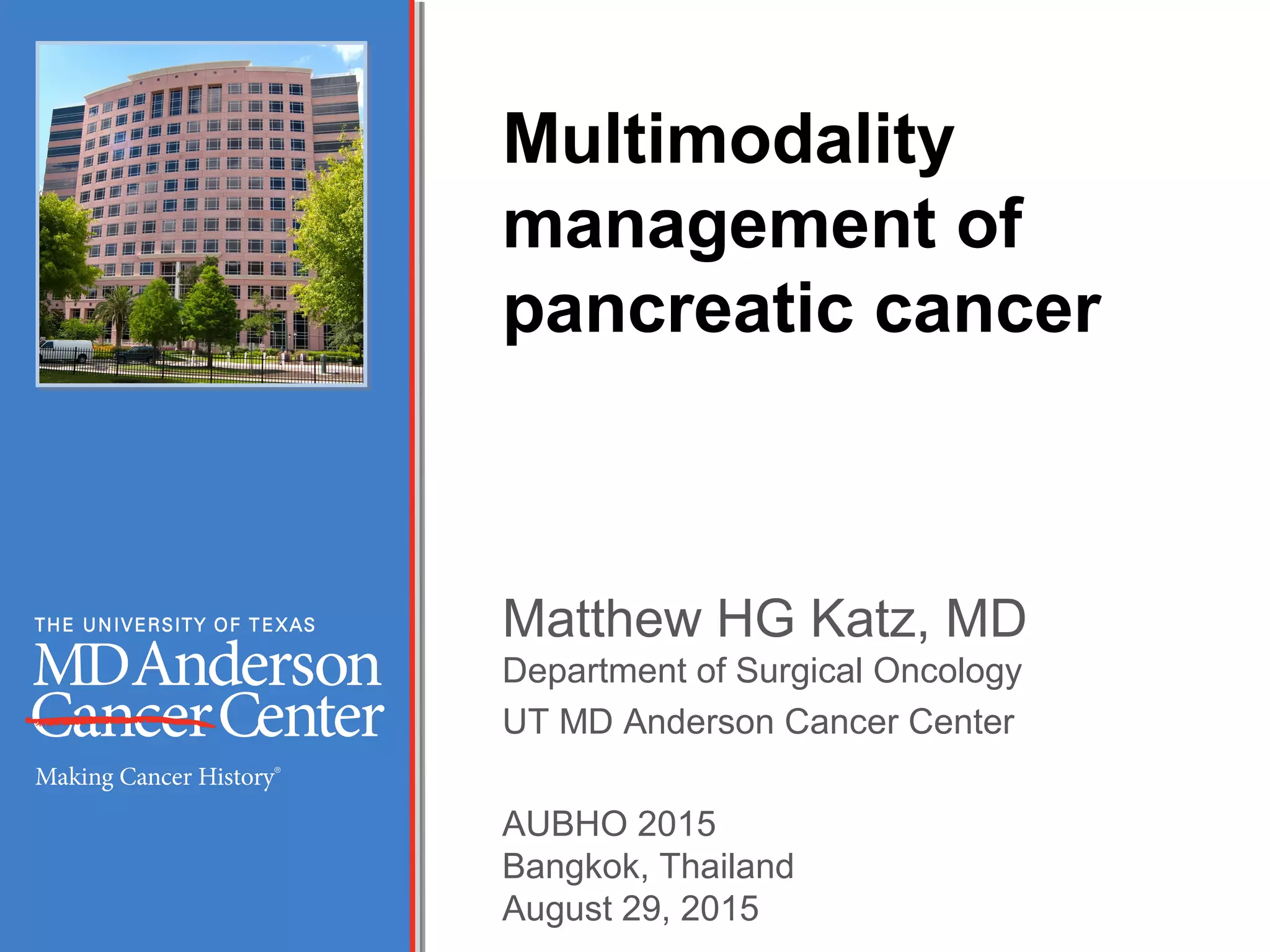 THE UNIVERSITY OF TEXAS
MD Anderson
Cancer Center
Making Cancer History®

Multimodality management of pancreatic cancer

Matthew HG Katz, MD
Department of Surgical Oncology
UT MD Anderson Cancer Center

AUBHO 2015
Bangkok, Thailand
August 29, 2015